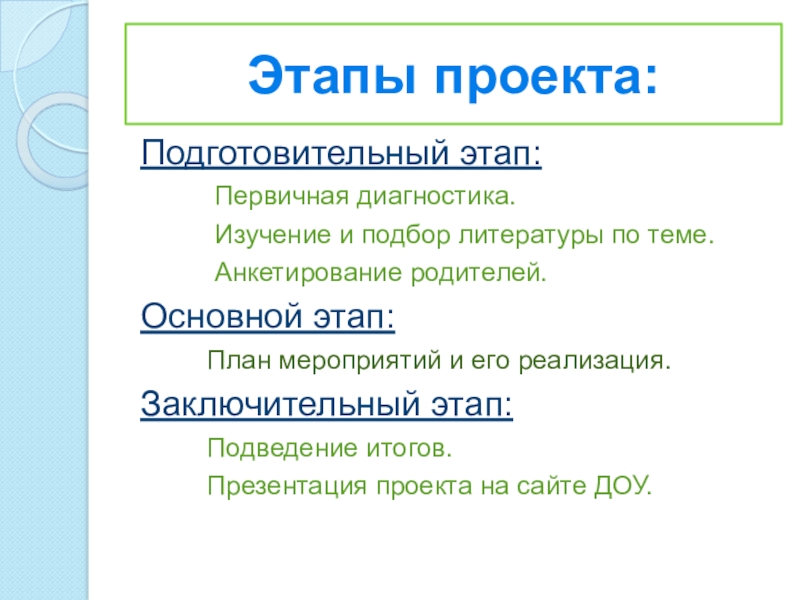 Этапы проекта:

Подготовительный этап:

Первичная диагностика.

Изучение и подбор литературы по теме.

Анкетирование родителей.

Основной этап:

План мероприятий и его реализация.

Заключительный этап:

Подведение итогов.

Презентация проекта на сайте ДОУ.